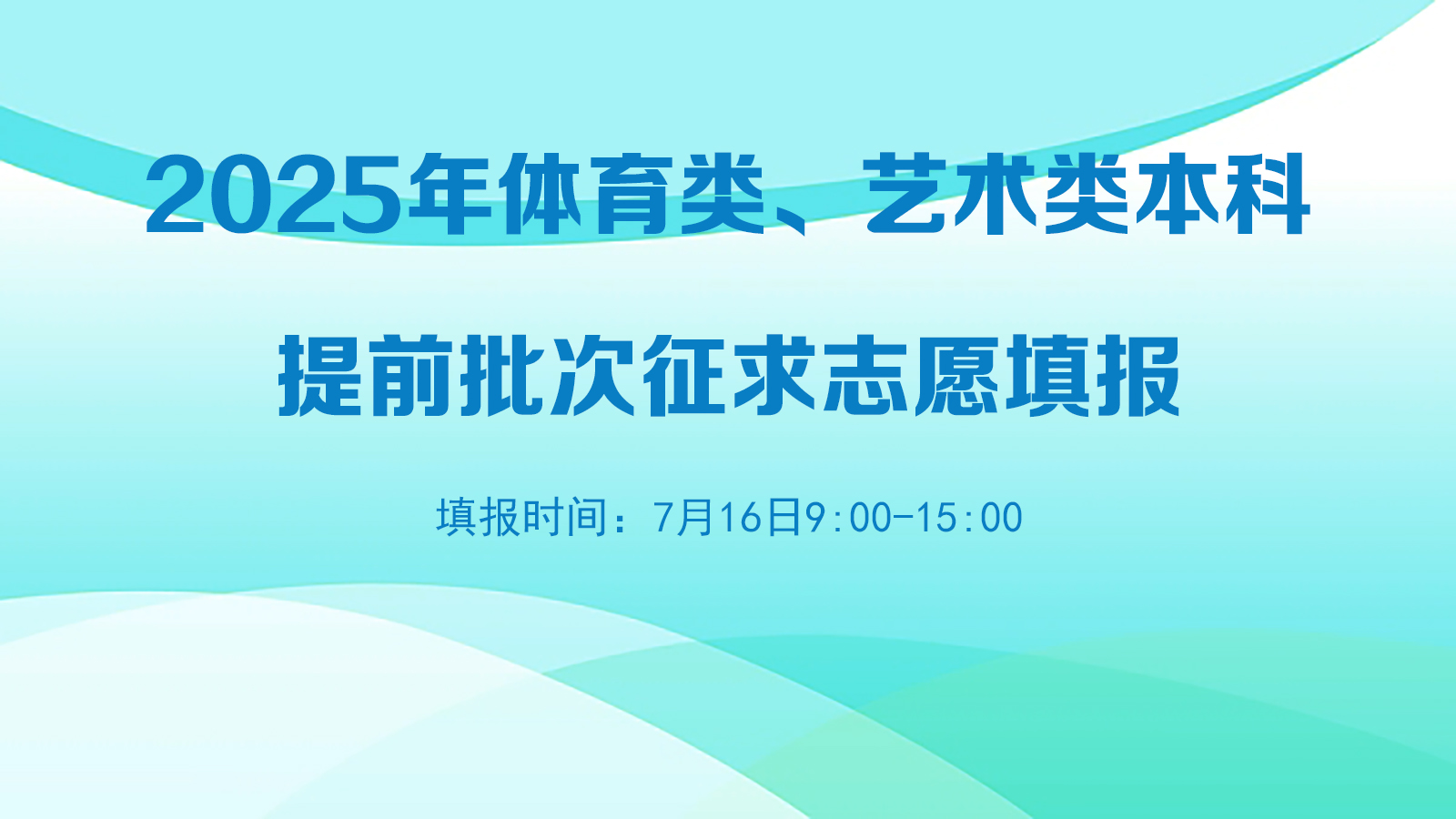 2025年体育类、艺术类本科

提前批次征求志愿填报

填报时间：7月16日9:00-15:00